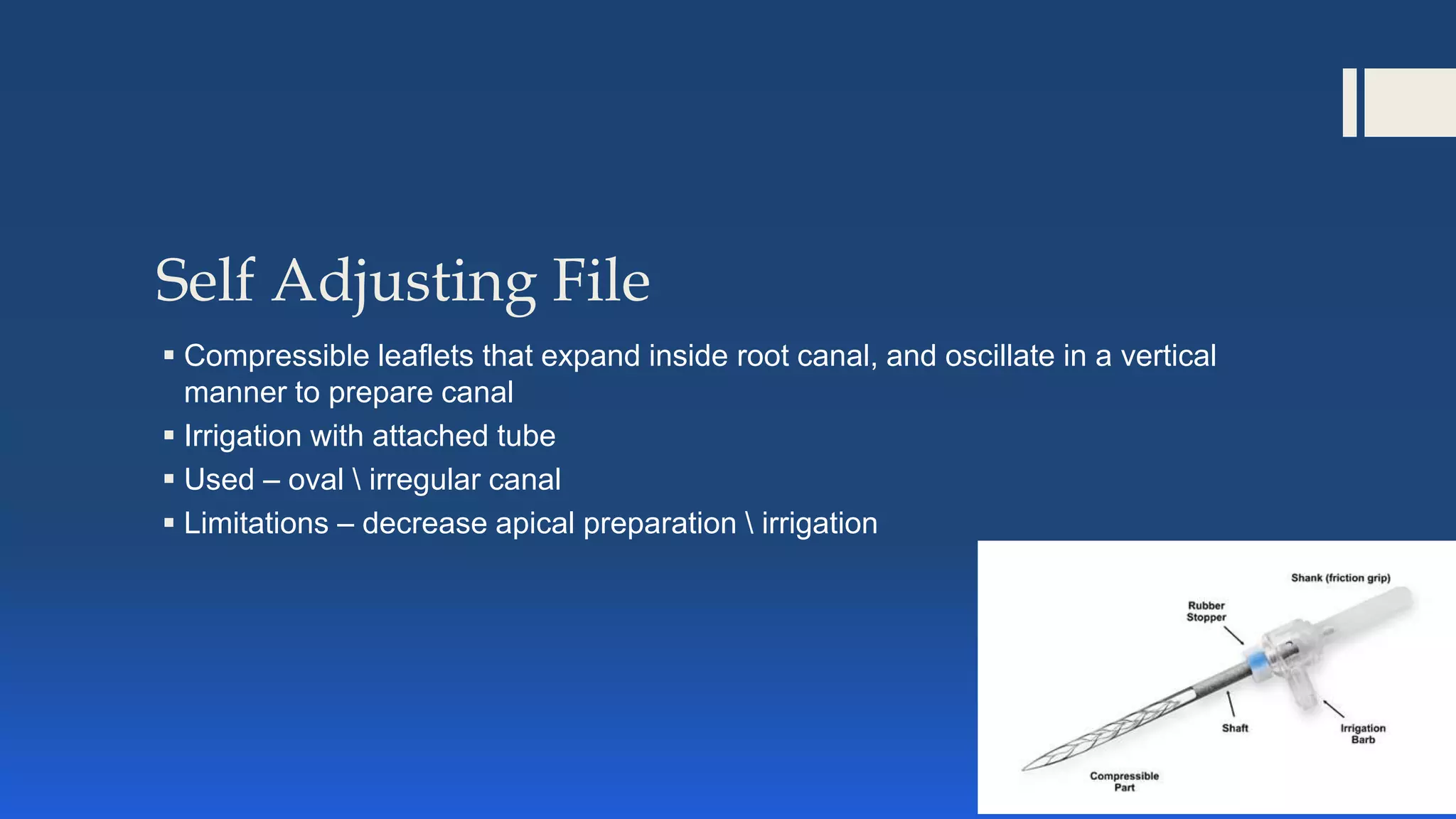 Self Adjusting File

▪ Compressible leaflets that expand inside root canal, and oscillate in a vertical manner to prepare canal
▪ Irrigation with attached tube
▪ Used – oval \ irregular canal
▪ Limitations – decrease apical preparation \ irrigation

Shank (friction grip)
Rubber Stopper
Shaft
Irrigation Barb
Compressible Part